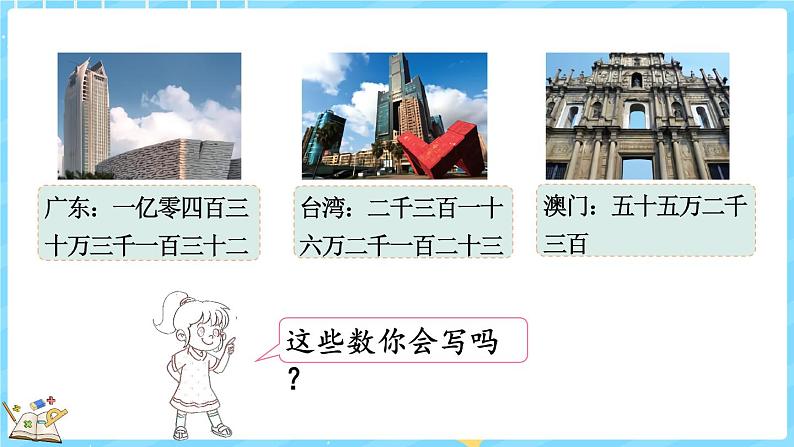 广东：一亿零四百三十万三千一百三十二

台湾：二千三百一十六万二千一百二十三

澳门：五十五万二千三百

这些数你会写吗？